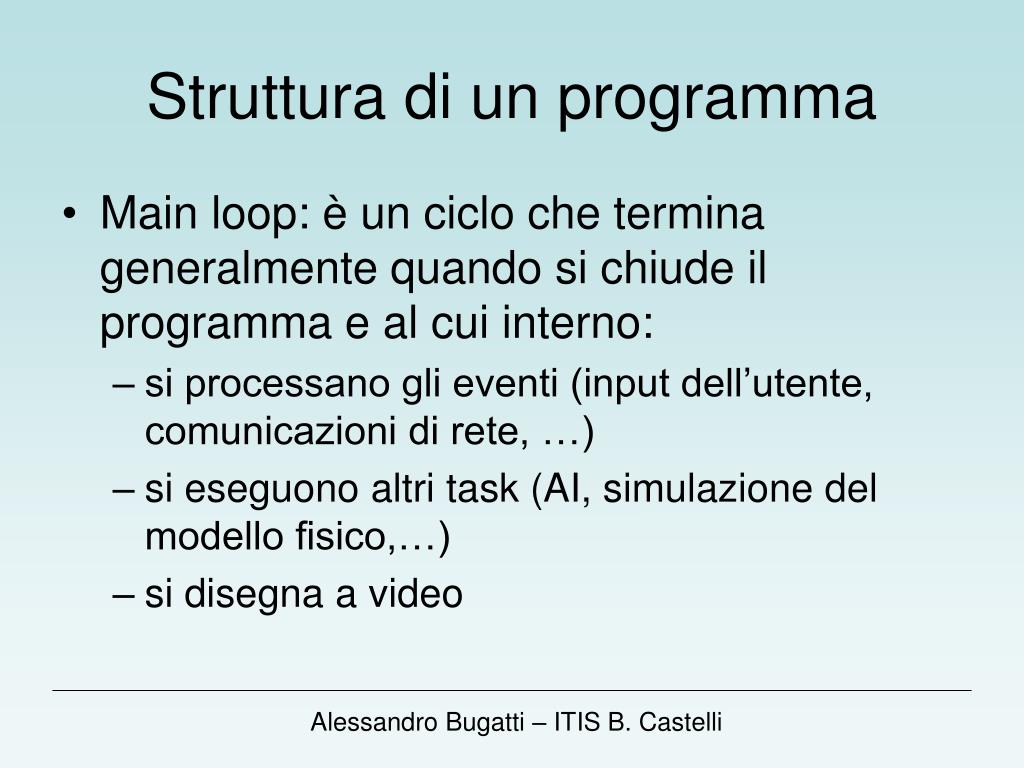 Struttura di un programma

• Main loop: è un ciclo che termina generalmente quando si chiude il programma e al cui interno:
– si processano gli eventi (input dell’utente, comunicazioni di rete, …)
– si eseguono altri task (AI, simulazione del modello fisico,…)
– si disegna a video

Alessandro Bugatti – ITIS B. Castelli